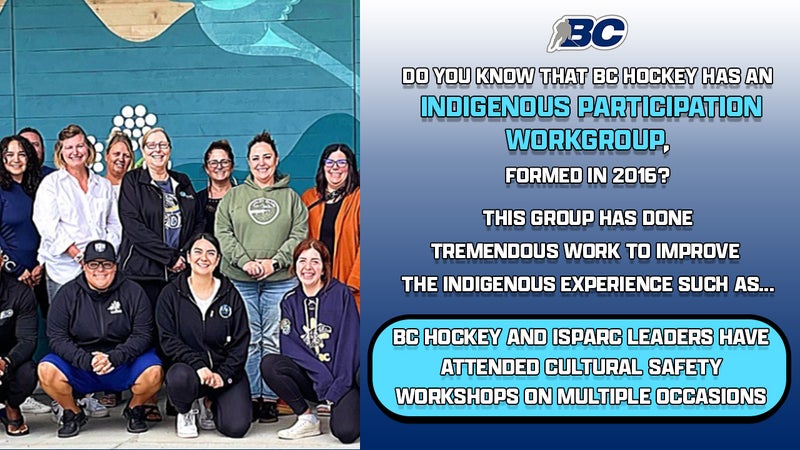 BC

DO YOU KNOW THAT BC HOCKEY HAS AN INDIGENOUS PARTICIPATION WORKGROUP, FORMED IN 2016?

THIS GROUP HAS DONE TREMENDOUS WORK TO IMPROVE THE INDIGENOUS EXPERIENCE SUCH AS...

BC HOCKEY AND ISPARC LEADERS HAVE ATTENDED CULTURAL SAFETY WORKSHOPS ON MULTIPLE OCCASIONS